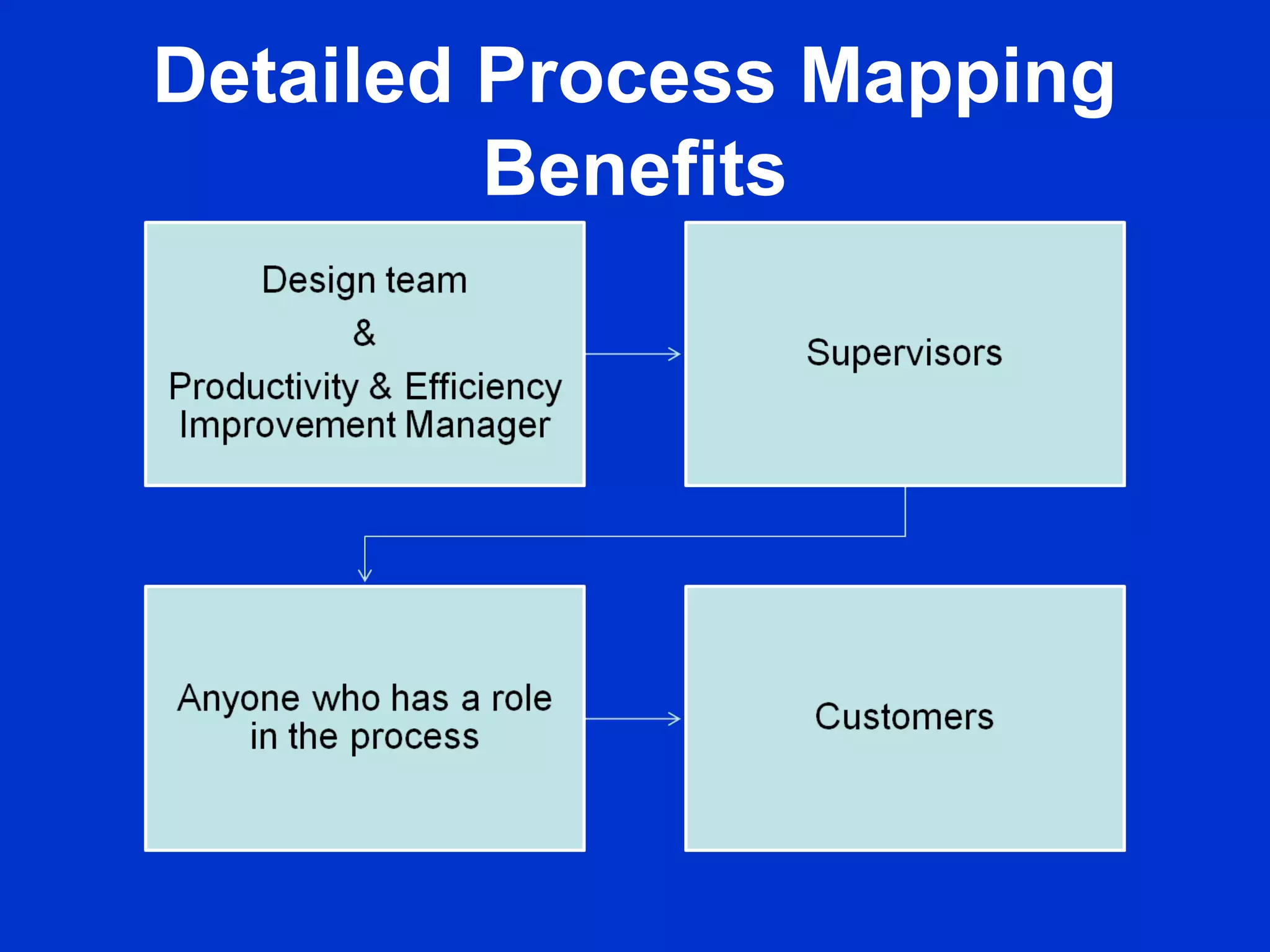 Detailed Process Mapping Benefits

Design team

&

Productivity & Efficiency Improvement Manager

Supervisors

Anyone who has a role in the process

Customers